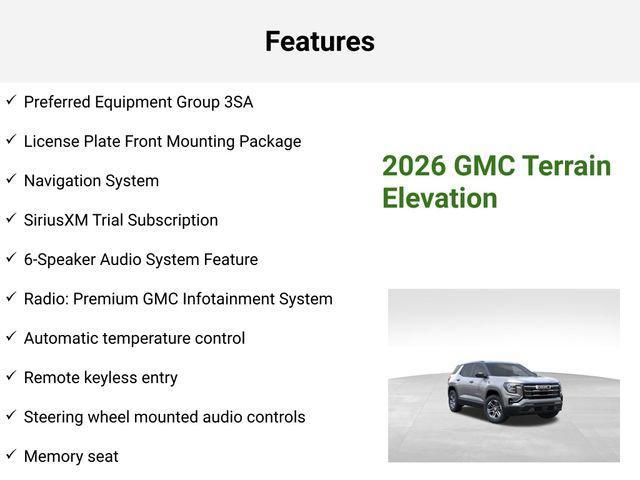 Features

✓ Preferred Equipment Group 3SA

✓ License Plate Front Mounting Package

✓ Navigation System

✓ SiriusXM Trial Subscription

✓ 6-Speaker Audio System Feature

✓ Radio: Premium GMC Infotainment System

✓ Automatic temperature control

✓ Remote keyless entry

✓ Steering wheel mounted audio controls

✓ Memory seat

2026 GMC Terrain Elevation